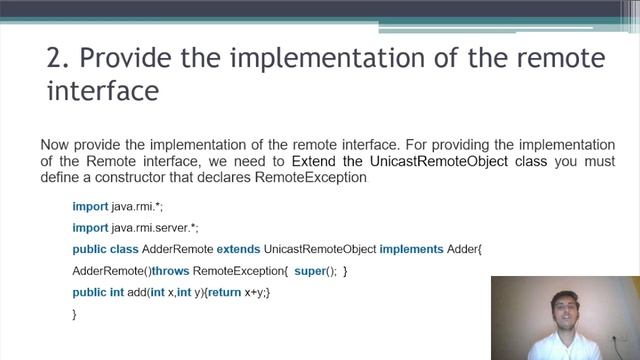 2. Provide the implementation of the remote interface

Now provide the implementation of the remote interface. For providing the implementation of the Remote interface, we need to Extend the UnicastRemoteObject class you must define a constructor that declares RemoteException

import java.rmi.*;

import java.rmi.server.*;

public class AdderRemote extends UnicastRemoteObject implements Adder{

AdderRemote()throws RemoteException{ super(); }

public int add(int x,int y){return x+y;}

}